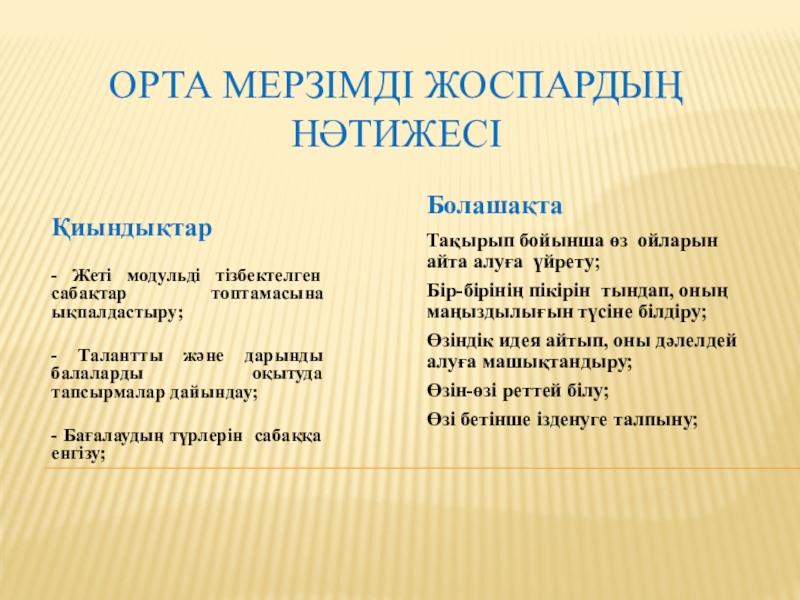 ОРТА МЕРЗІМДІ ЖОСПАРДЫҢ НӘТИЖЕСІ

Қиындықтар

- Жеті модульді тізбектелген сабақтар топтамасына ықпалдастыру;

- Талантты және дарынды балаларды оқытуда тапсырмалар дайындау;

- Бағалаудың түрлерін сабаққа енгізу;

Болашақта

Тақырып бойынша өз ойларын айта алуға үйрету;

Бір-бірінің пікірін тындап, оның маңыздылығын түсіне білдіру;

Өзіндік идея айтып, оны дәлелдей алуға машықтандыру;

Өзін-өзі реттей білу;

Өзі бетінше ізденуге талпыну;